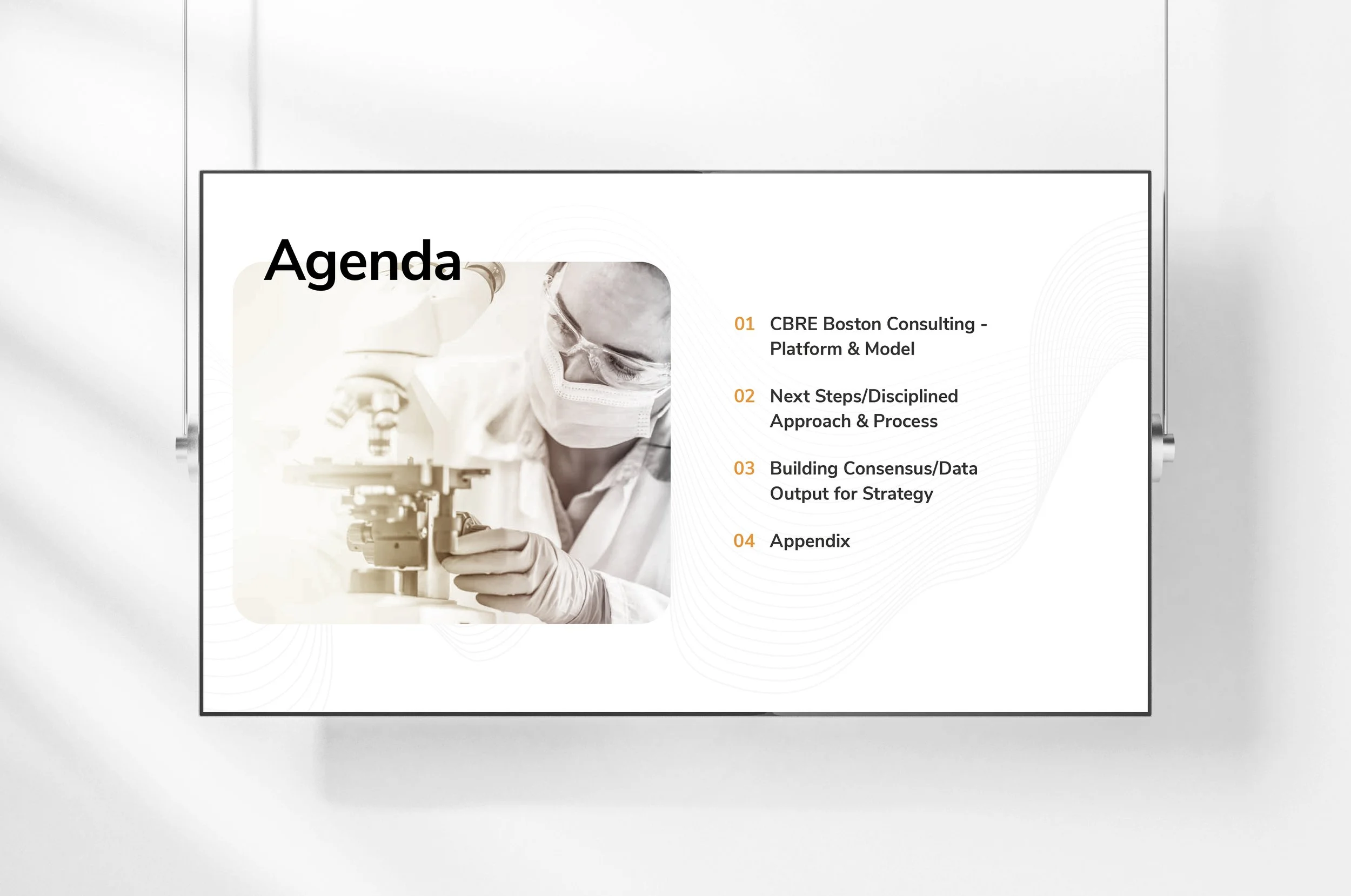 Agenda

01 CBRE Boston Consulting - Platform & Model

02 Next Steps/Disciplined Approach & Process

03 Building Consensus/Data Output for Strategy

04 Appendix